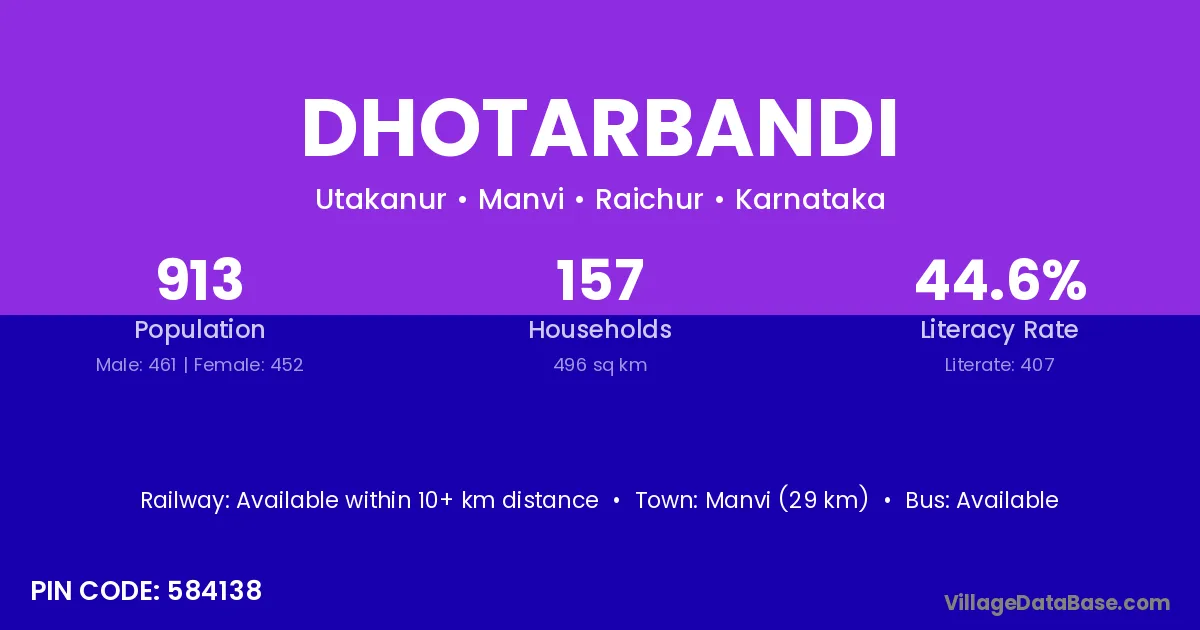 DHOTARBANDI

Utakanur • Manvi • Raichur • Karnataka

913
Population
Male: 461 | Female: 452

157
Households
496 sq km

44.6%
Literacy Rate
Literate: 407

Railway: Available within 10+ km distance • Town: Manvi (29 km) • Bus: Available

PIN CODE: 584138

VillageDataBase.com